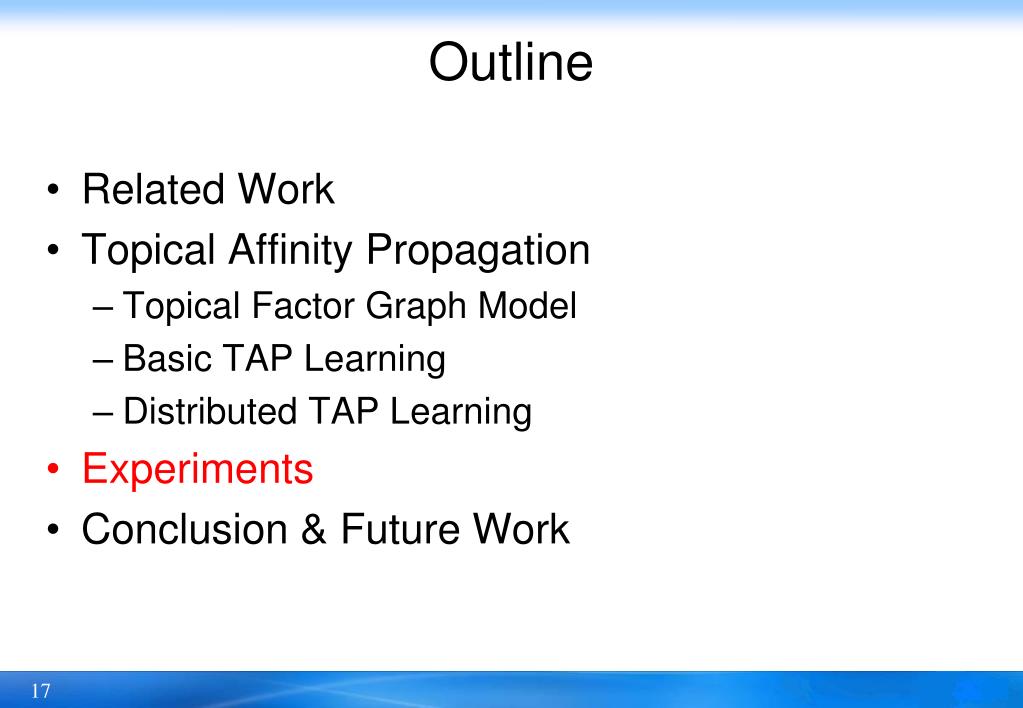 Outline

• Related Work
• Topical Affinity Propagation
– Topical Factor Graph Model
– Basic TAP Learning
– Distributed TAP Learning
• Experiments
• Conclusion & Future Work

17